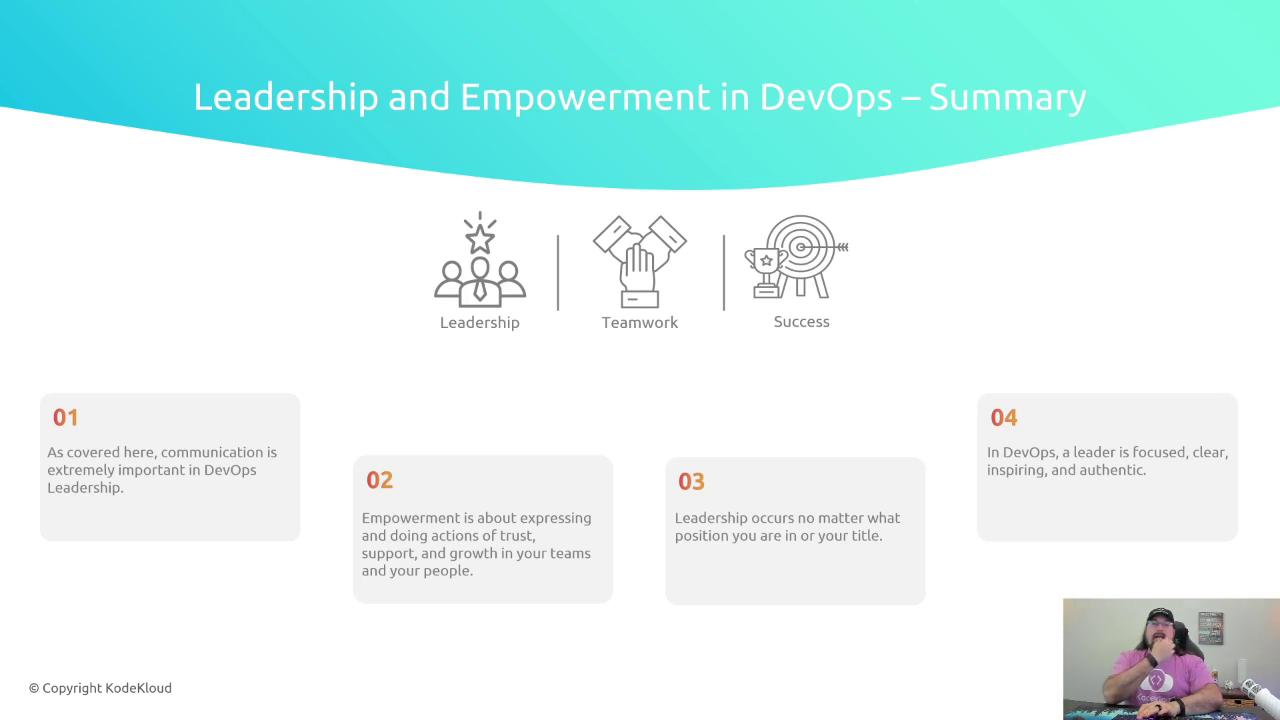 Leadership and Empowerment in DevOps – Summary

Leadership

Teamwork

Success

01

As covered here, communication is extremely important in DevOps Leadership.

02

Empowerment is about expressing and doing actions of trust, support, and growth in your teams and your people.

03

Leadership occurs no matter what position you are in or your title.

04

In DevOps, a leader is focused, clear, inspiring, and authentic.

© Copyright KodeKloud